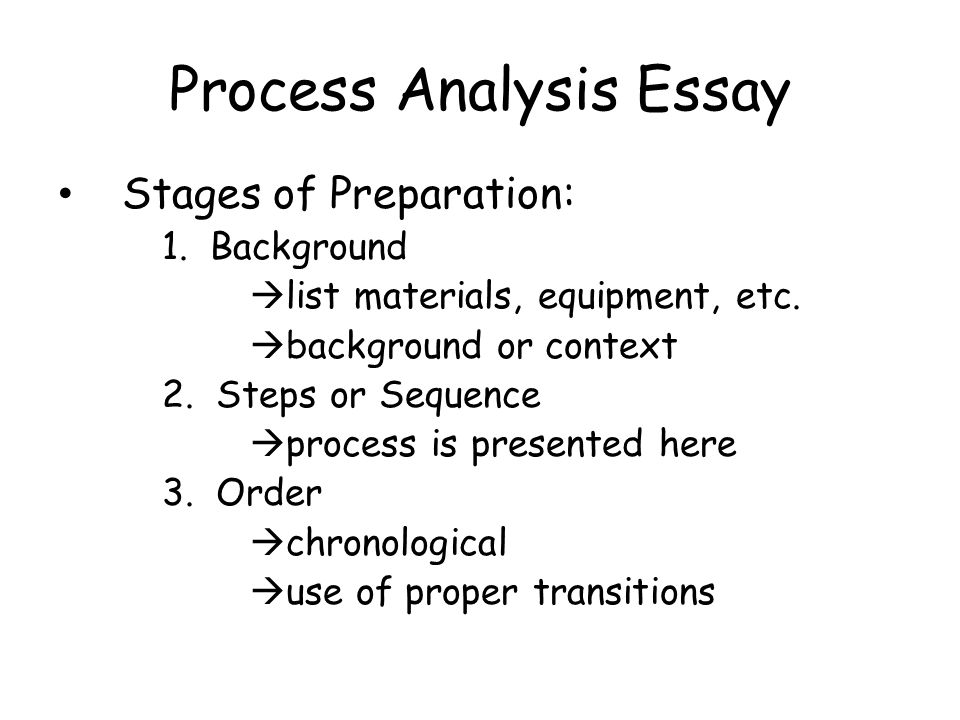 Process Analysis Essay

• Stages of Preparation:
1. Background
→list materials, equipment, etc.
→background or context
2. Steps or Sequence
→process is presented here
3. Order
→chronological
→use of proper transitions